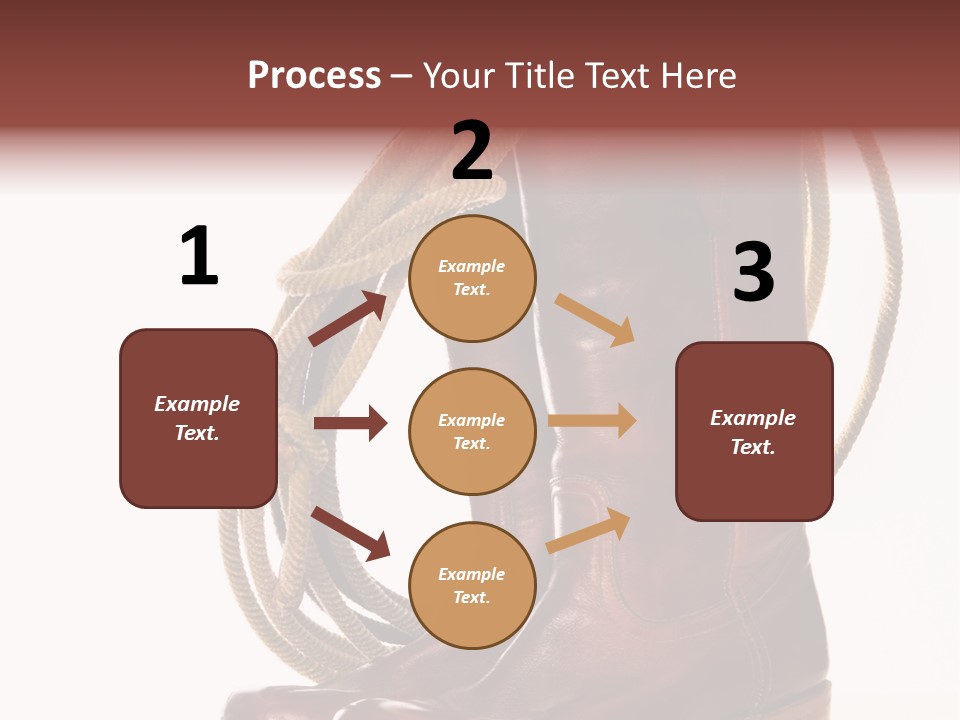 Process – Your Title Text Here

1

Example Text.

2

Example Text.

Example Text.

Example Text.

3

Example Text.